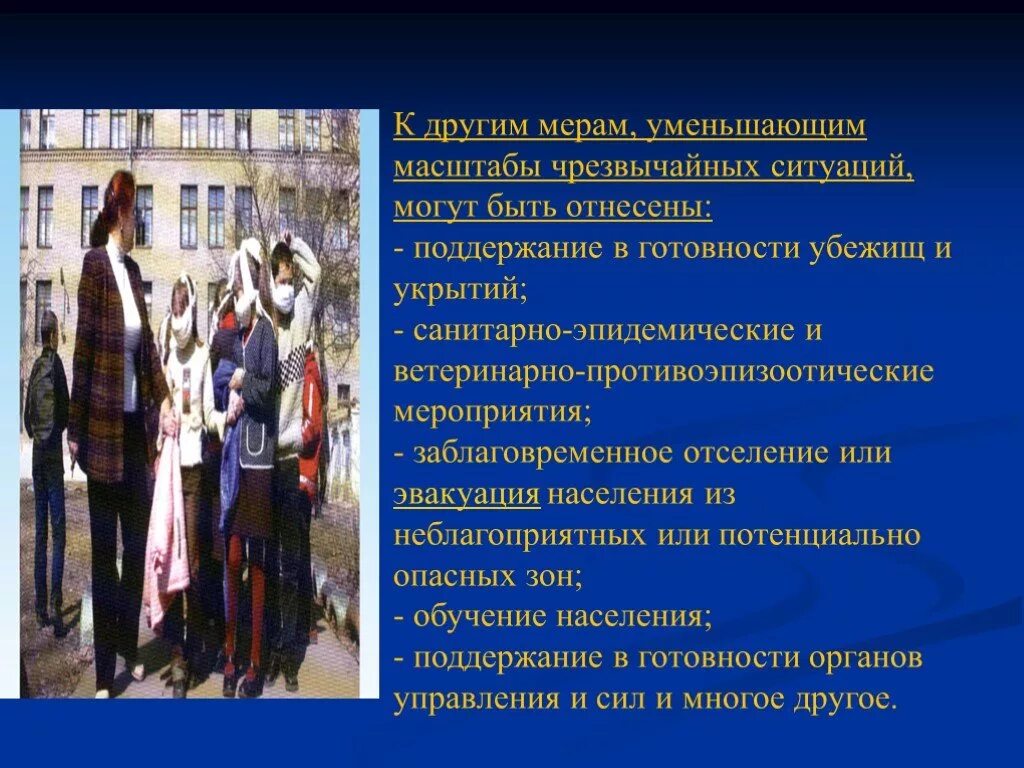 К другим мерам, уменьшающим масштабы чрезвычайных ситуаций, могут быть отнесены:
- поддержание в готовности убежищ и укрытий;
- санитарно-эпидемические и ветеринарно-противоэпизоотические мероприятия;
- заблаговременное отселение или эвакуация населения из неблагоприятных или потенциально опасных зон;
- обучение населения;
- поддержание в готовности органов управления и сил и многое другое.